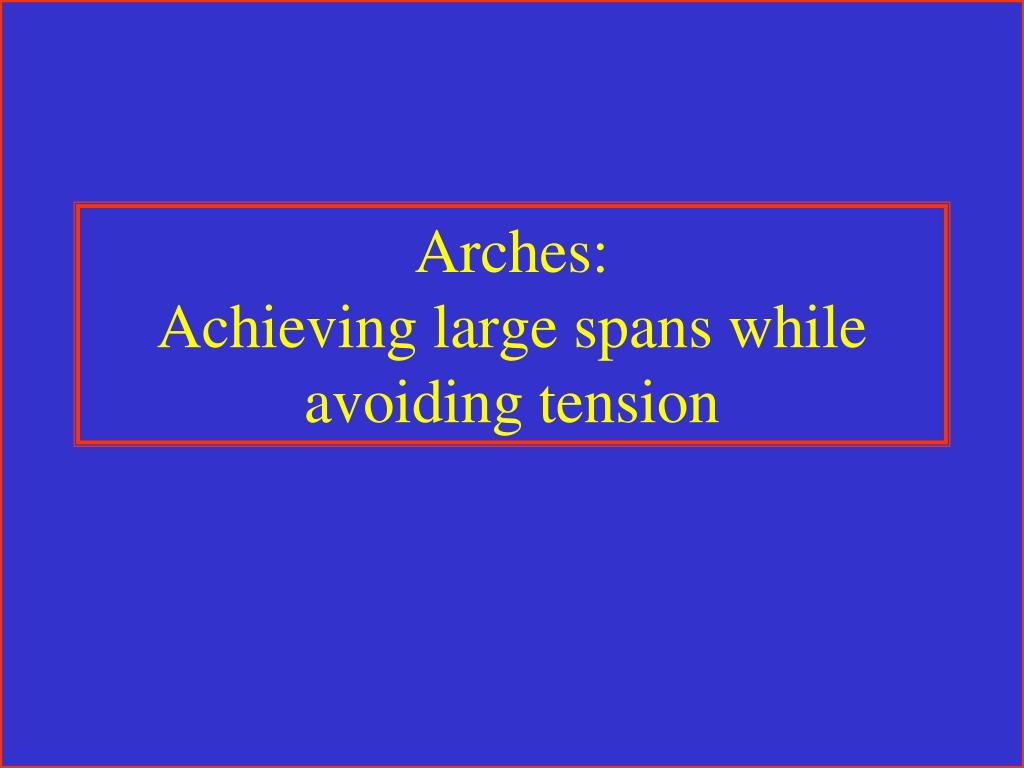 Arches:
Achieving large spans while avoiding tension